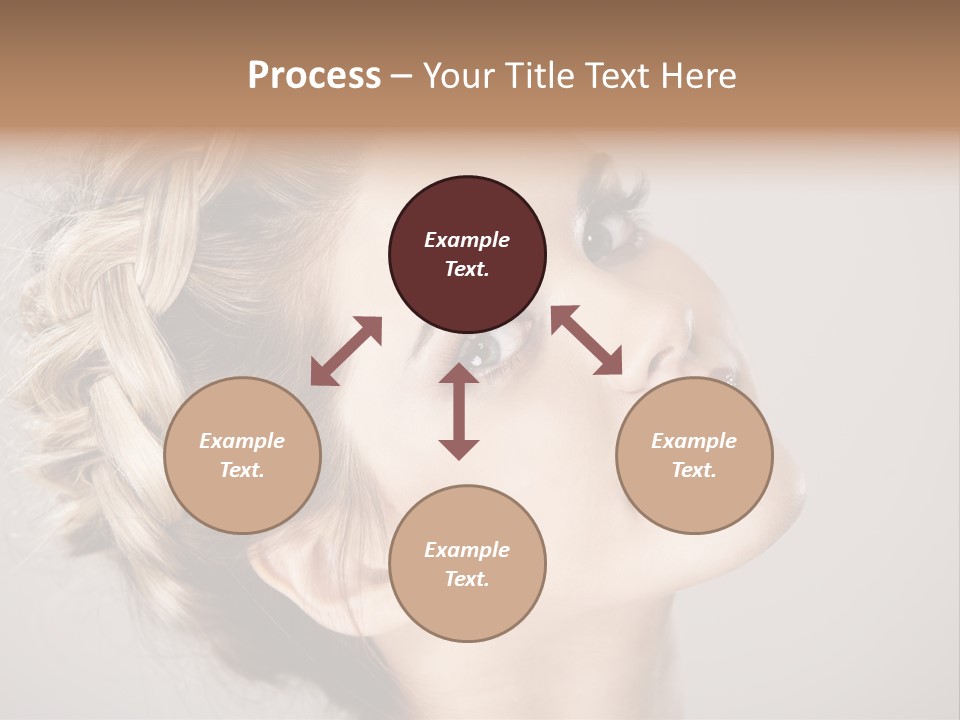 Process – Your Title Text Here

Example Text.

Example Text.

Example Text.

Example Text.